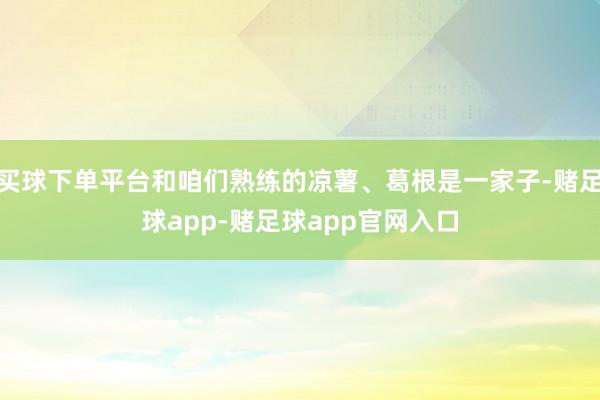 买球下单平台和咱们熟练的凉薯、葛根是一家子-赌足球app-赌足球app官网入口